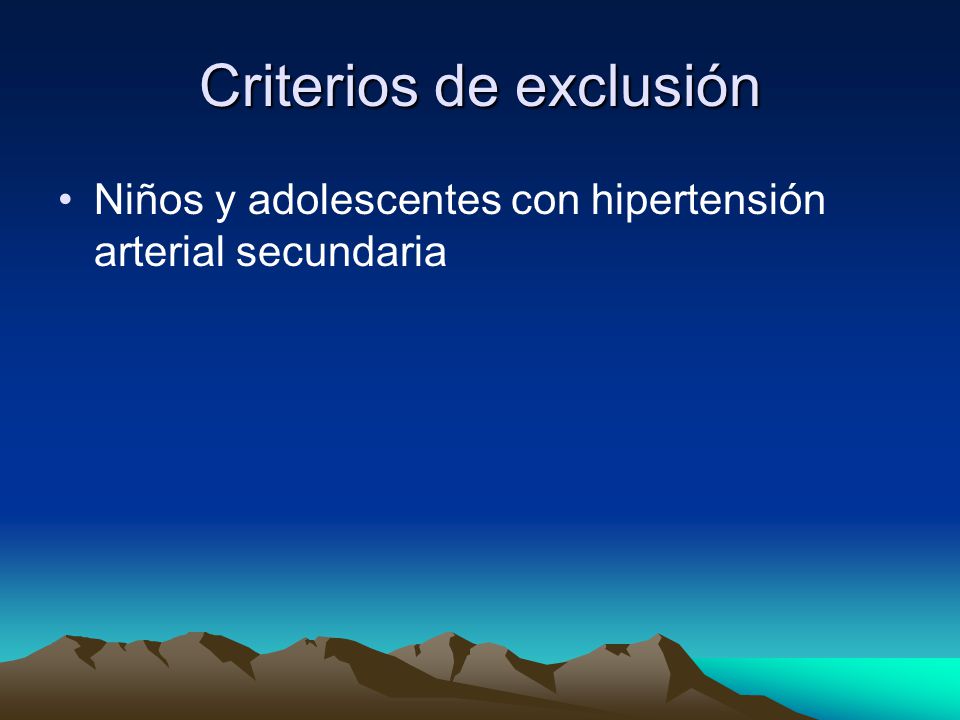 Criterios de exclusión

• Niños y adolescentes con hipertensión arterial secundaria